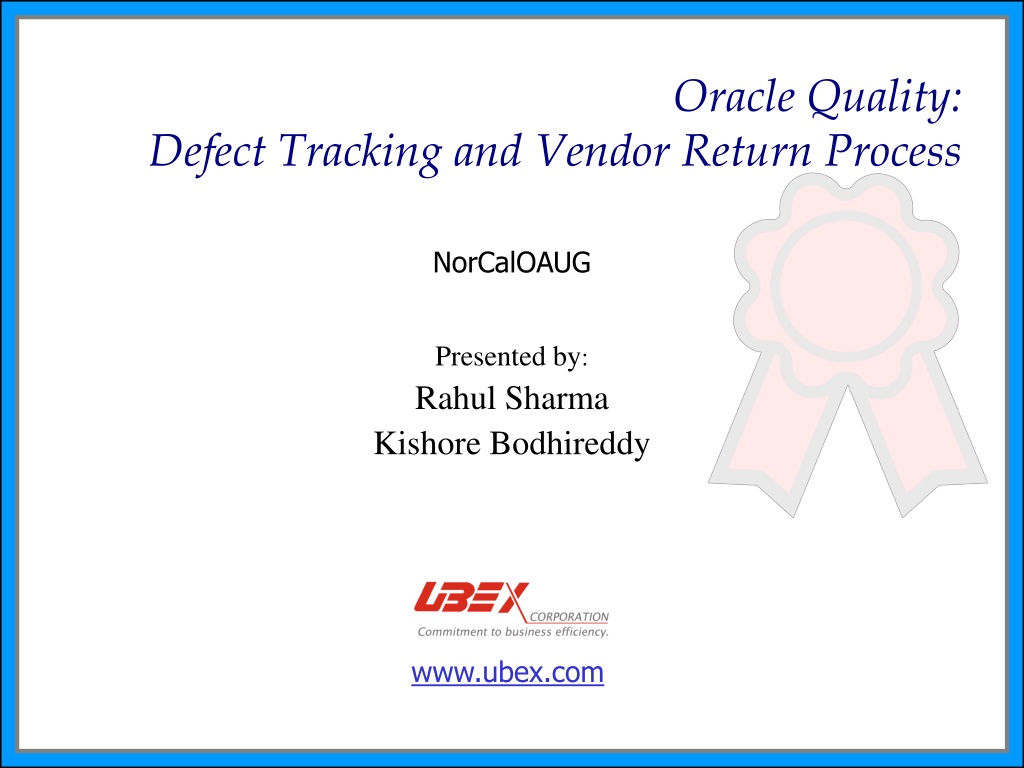 Oracle Quality:
Defect Tracking and Vendor Return Process

NorCalOAUG

Presented by:
Rahul Sharma
Kishore Bodhireddy

UBEX CORPORATION
Commitment to business efficiency.

www.ubex.com